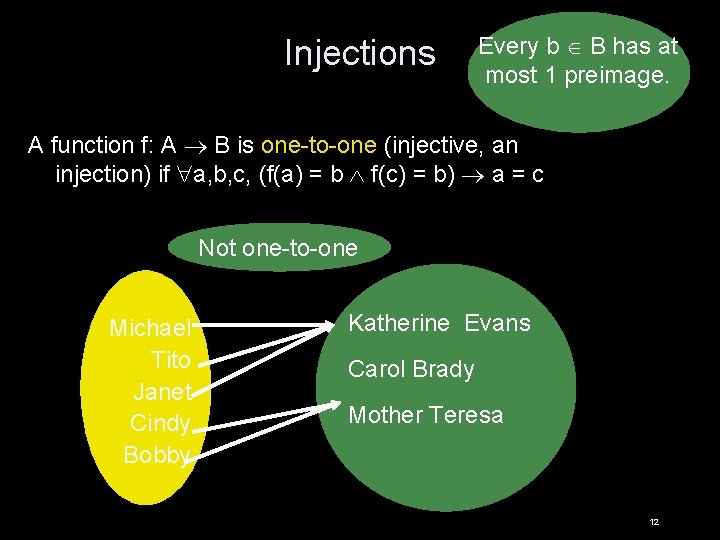 Injections

Every b $\in$ B has at most 1 preimage.

A function f: A $\rightarrow$ B is one-to-one (injective, an injection) if $\forall$a,b,c, (f(a) = b $\wedge$ f(c) = b) $\rightarrow$ a = c

Not one-to-one

Michael
Tito
Janet
Cindy
Bobby

Katherine Evans
Carol Brady
Mother Teresa

12